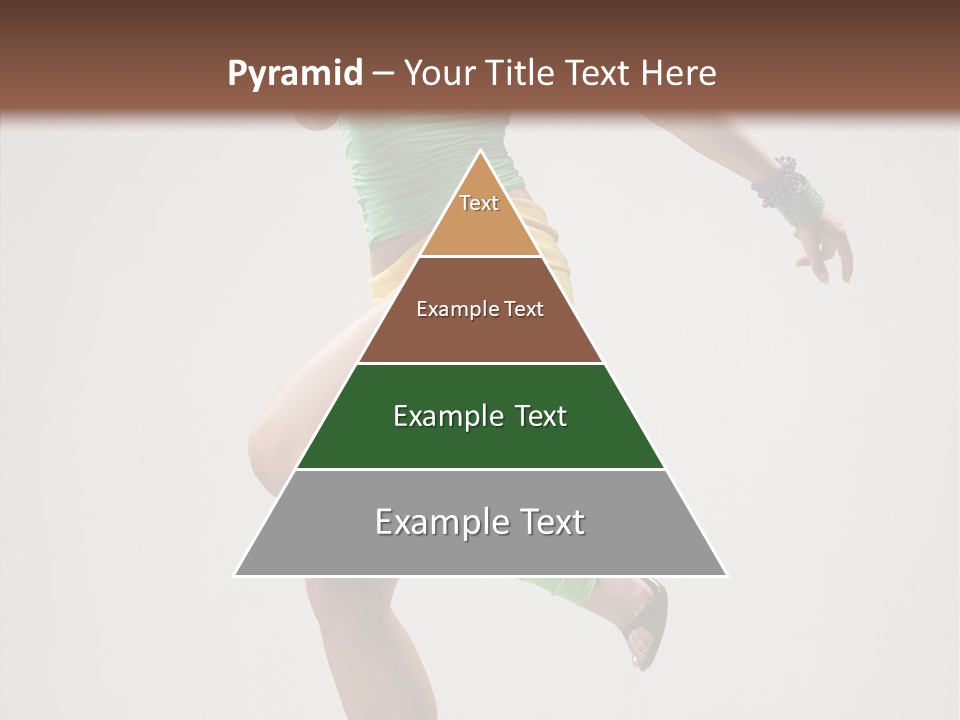 Pyramid – Your Title Text Here

Text

Example Text

Example Text

Example Text